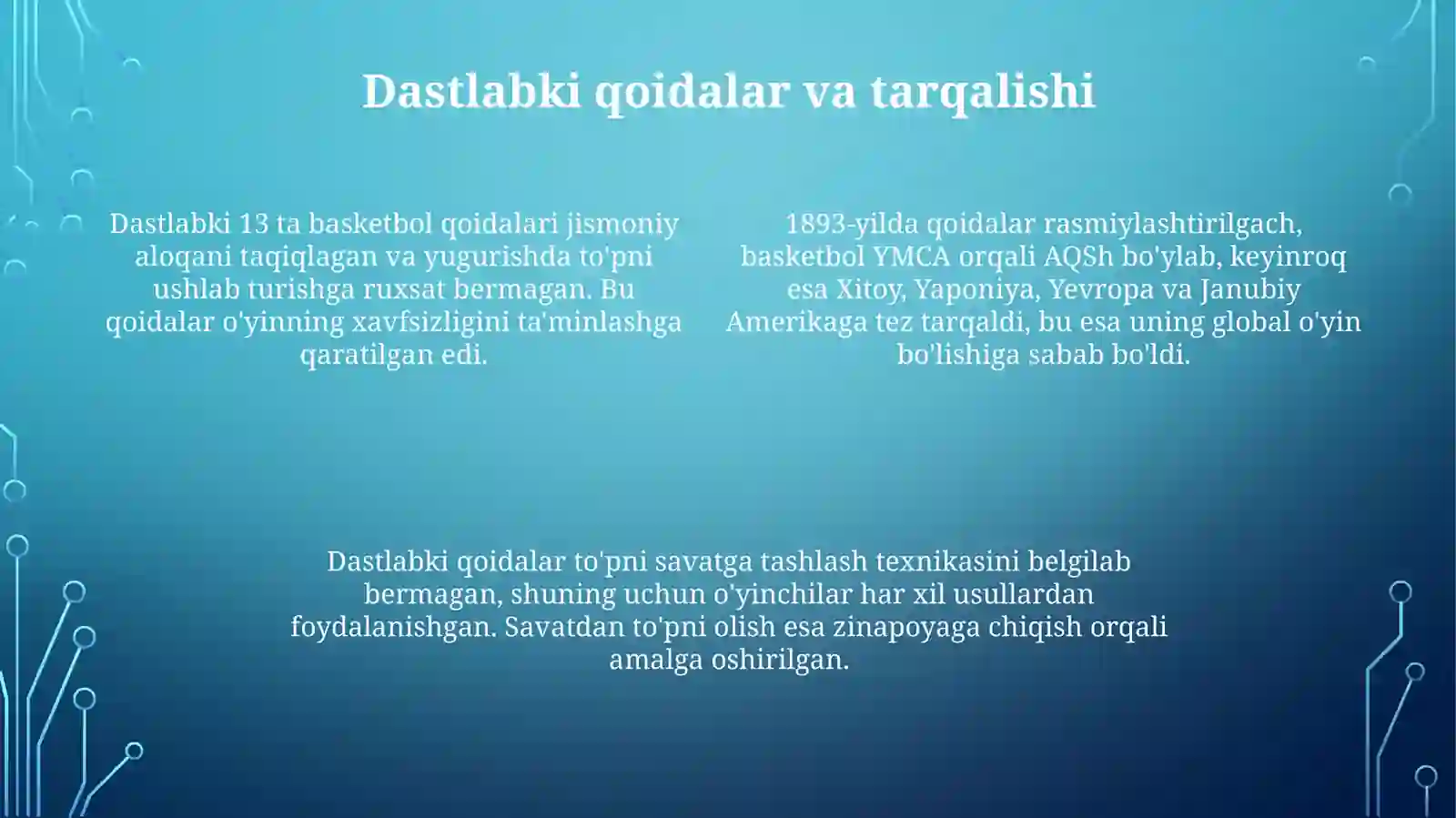 Dastlabki qoidalar va tarqalishi

Dastlabki 13 ta basketbol qoidalari jismoniy aloqani taqiqlagan va yugurishda to'pni ushlab turishga ruxsat bermagan. Bu qoidalar o'yinning xavfsizligini ta'minlashga qaratilgan edi.

1893-yilda qoidalar rasmiylashtirilgach, basketbol YMCA orqali AQSh bo'ylab, keyinroq esa Xitoy, Yaponiya, Yevropa va Janubiy Amerikaga tez tarqaldi, bu esa uning global o'yin bo'lishiga sabab bo'ldi.

Dastlabki qoidalar to'pni savatga tashlash texnikasini belgilab bermagan, shuning uchun o'yinchilar har xil usullardan foydalanishgan. Savatdan to'pni olish esa zinapoyaga chiqish orqali amalga oshirilgan.